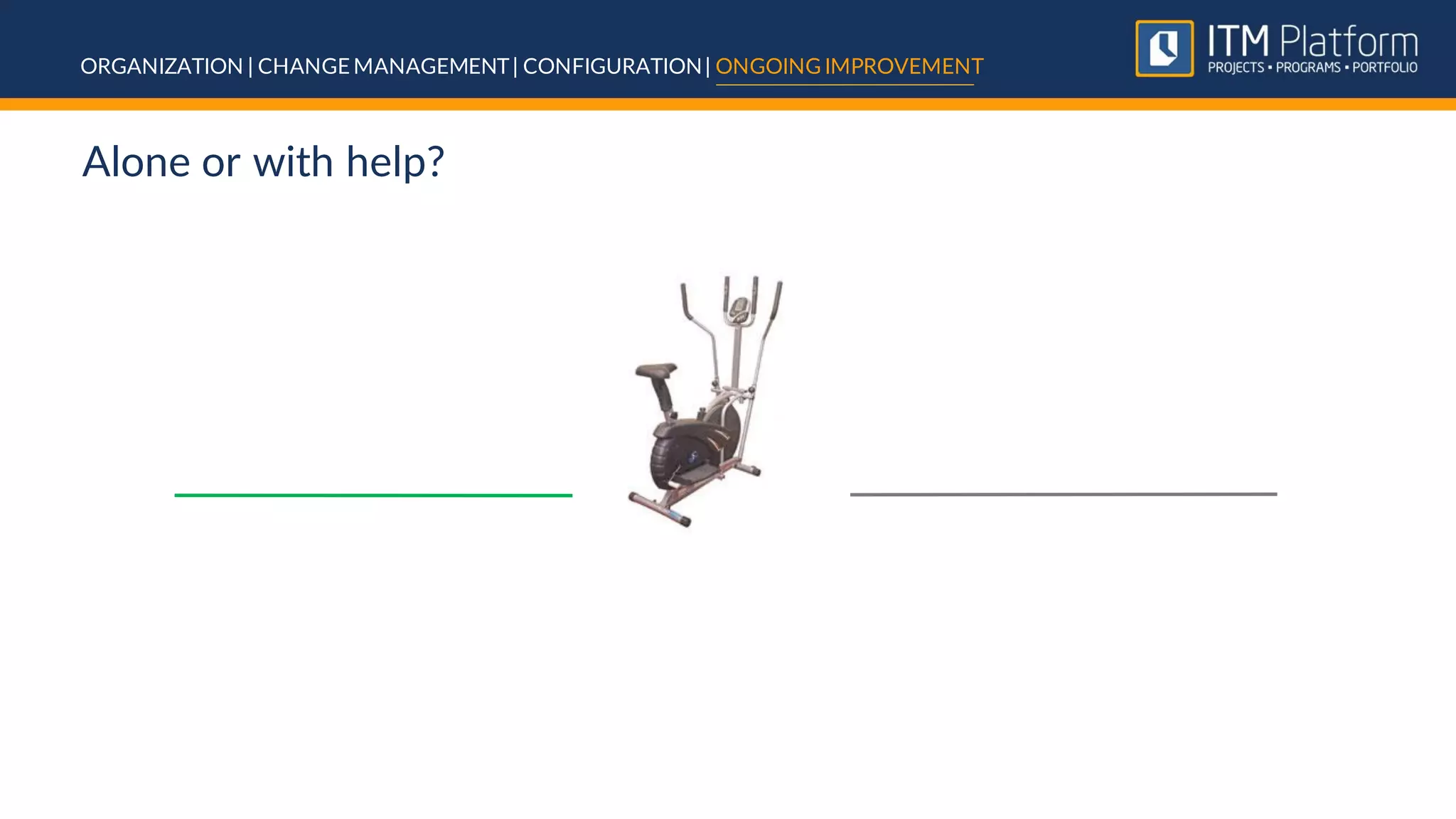 ORGANIZATION | CHANGE MANAGEMENT | CONFIGURATION | ONGOING IMPROVEMENT

ITM Platform
PROJECTS • PROGRAMS • PORTFOLIO

Alone or with help?